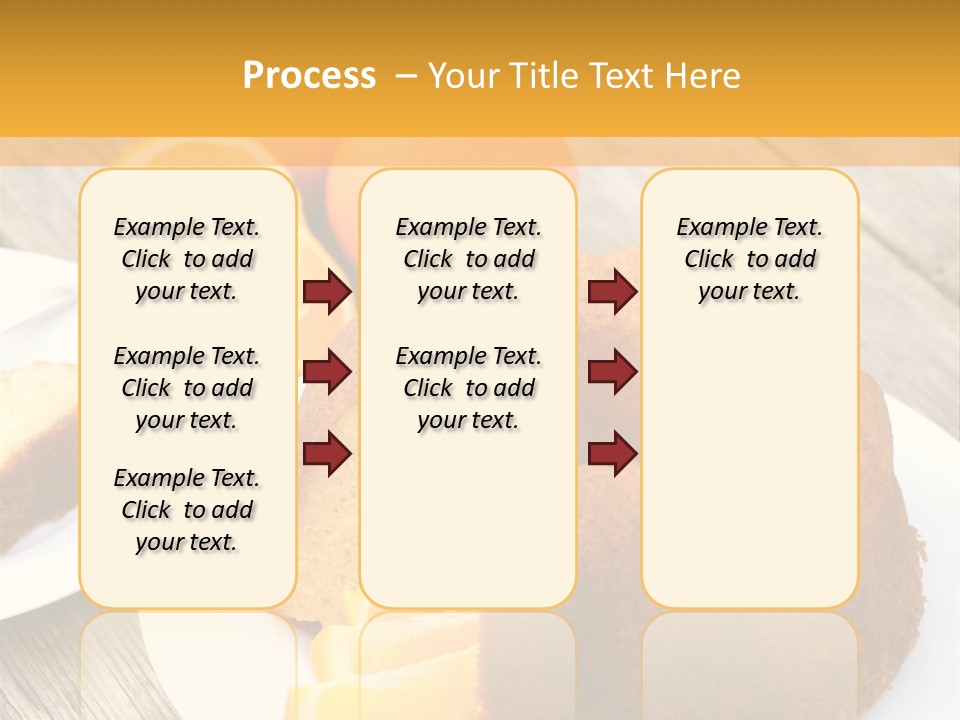 Process – Your Title Text Here

Example Text. Click to add your text.

Example Text. Click to add your text.

Example Text. Click to add your text.

Example Text. Click to add your text.

Example Text. Click to add your text.

Example Text. Click to add your text.